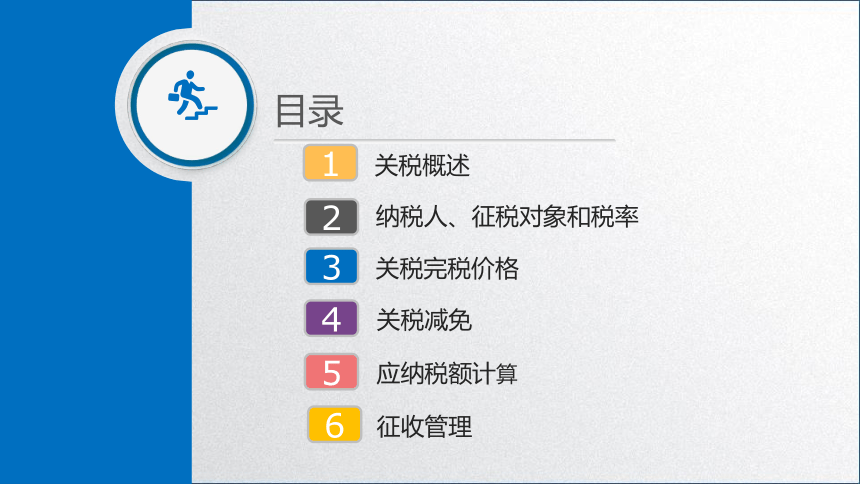 目录

1 关税概述

2 纳税人、征税对象和税率

3 关税完税价格

4 关税减免

5 应纳税额计算

6 征收管理